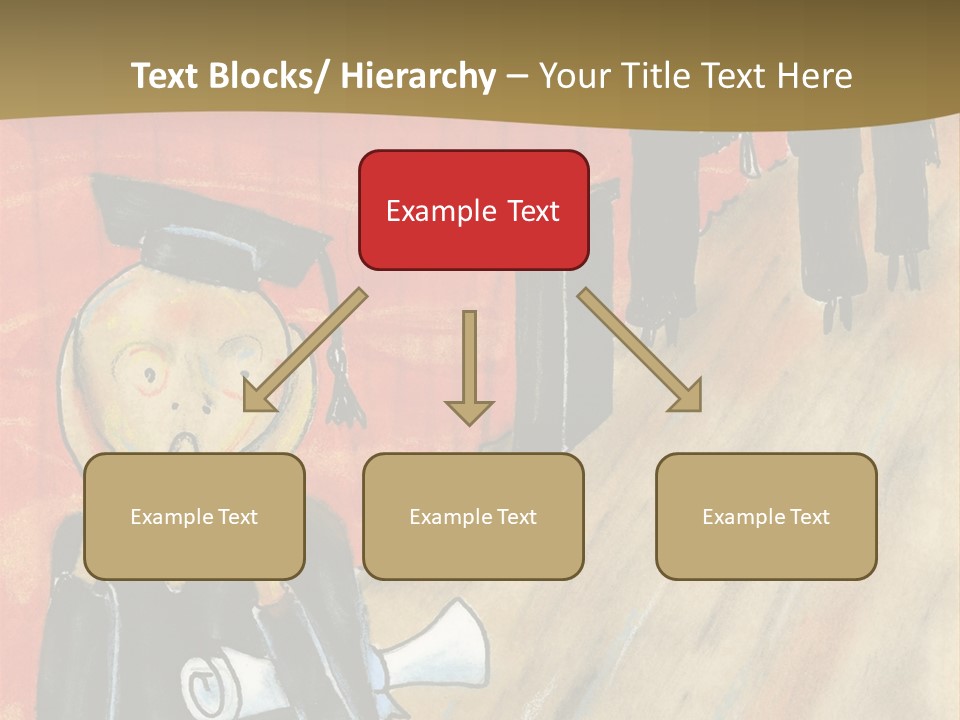 Text Blocks/ Hierarchy – Your Title Text Here

Example Text

Example Text

Example Text

Example Text